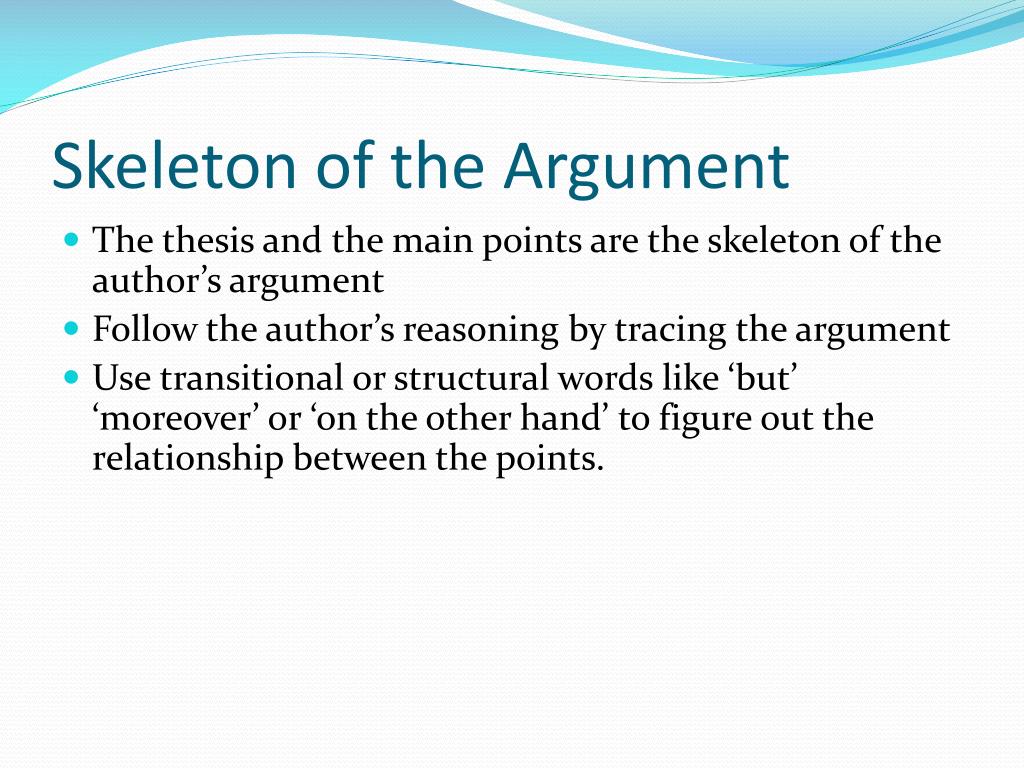 Skeleton of the Argument

- The thesis and the main points are the skeleton of the author’s argument
- Follow the author’s reasoning by tracing the argument
- Use transitional or structural words like ‘but’ ‘moreover’ or ‘on the other hand’ to figure out the relationship between the points.